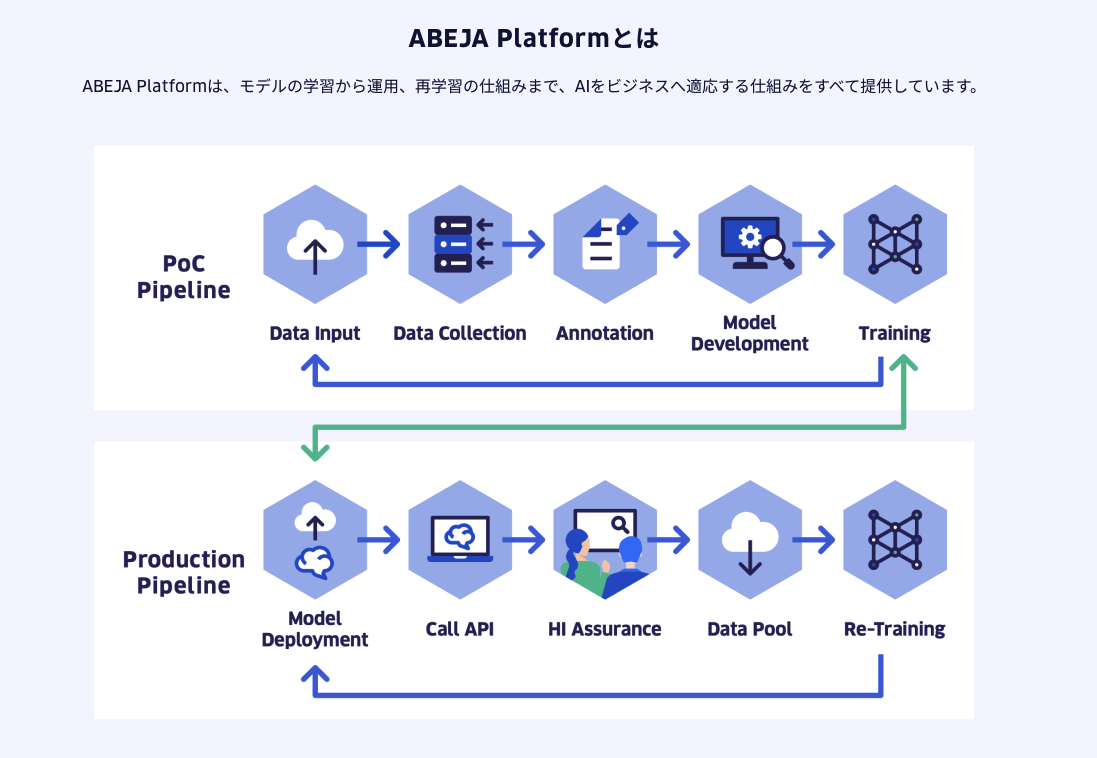 ABEJA Platformとは

ABEJA Platformは、モデルの学習から運用、再学習の仕組みまで、AIをビジネスへ適応する仕組みをすべて提供しています。

PoC Pipeline

Data Input

Data Collection

Annotation

Model Development

Training

Production Pipeline

Model Deployment

Call API

HI Assurance

Data Pool

Re-Training